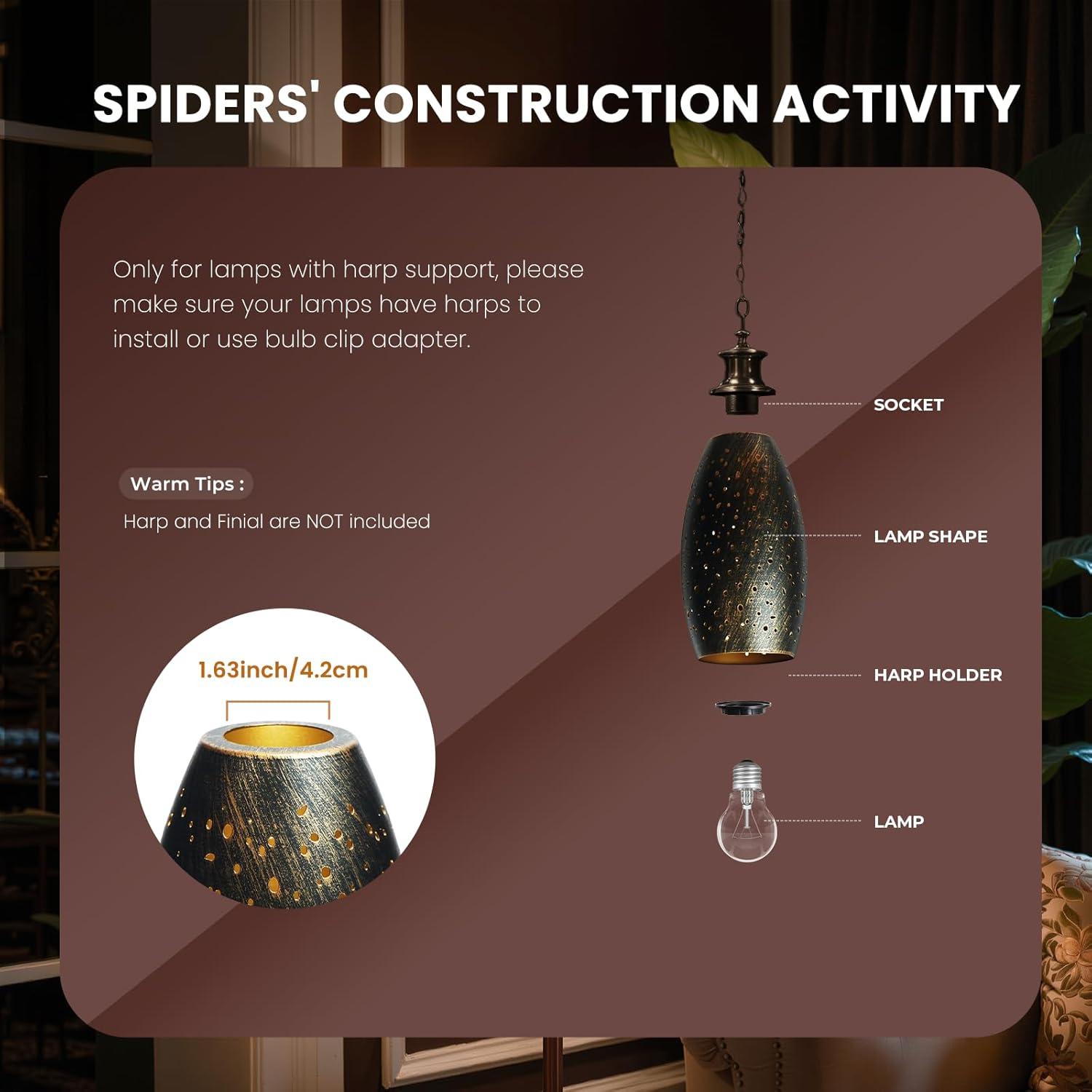 SPIDERS' CONSTRUCTION ACTIVITY

Only for lamps with harp support, please make sure your lamps have harps to install or use bulb clip adapter.

Warm Tips :

Harp and Finial are NOT included

1.63inch/4.2cm

SOCKET

LAMP SHAPE

HARP HOLDER

LAMP